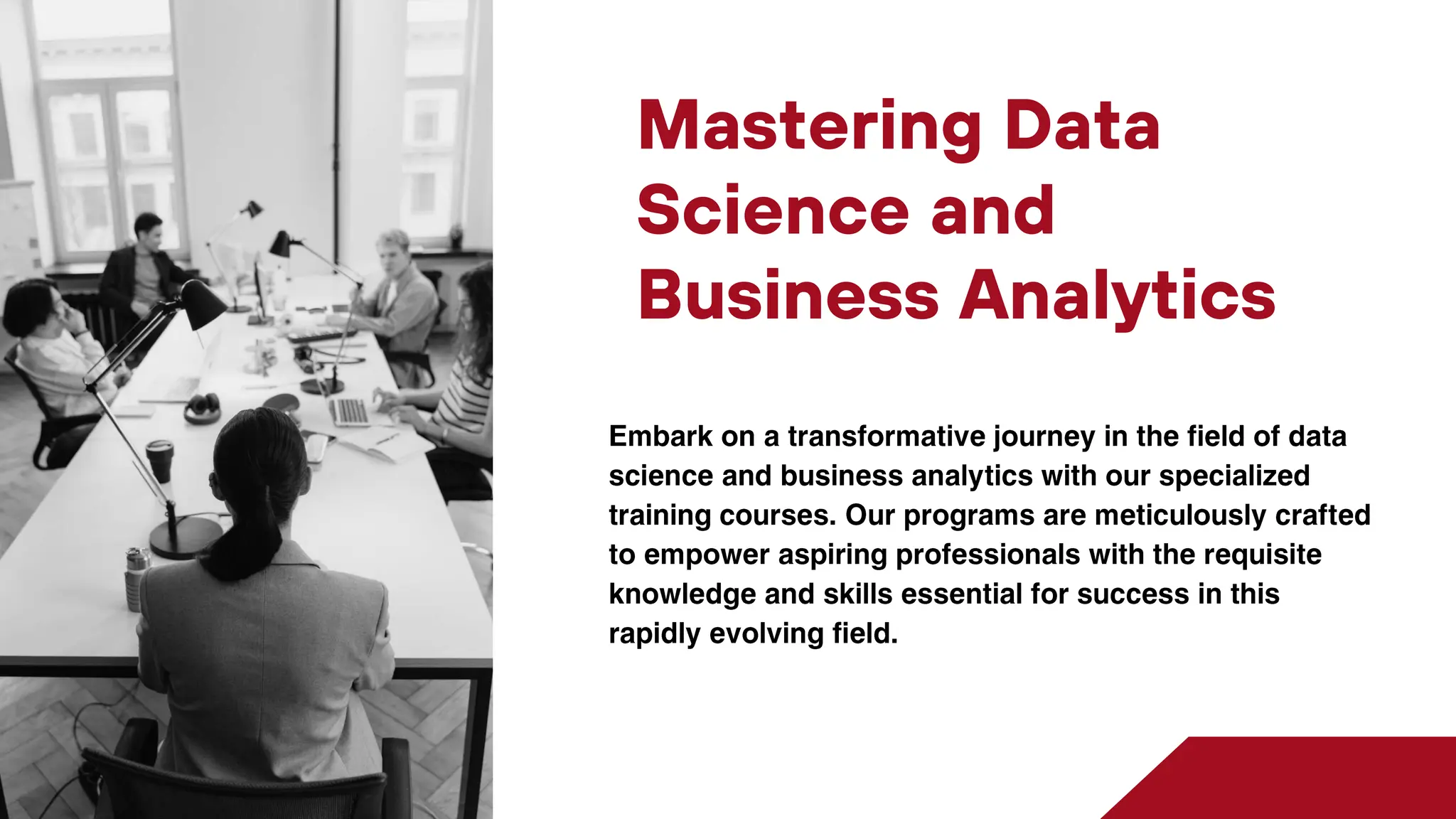 Mastering Data Science and Business Analytics

Embark on a transformative journey in the field of data science and business analytics with our specialized training courses. Our programs are meticulously crafted to empower aspiring professionals with the requisite knowledge and skills essential for success in this rapidly evolving field.